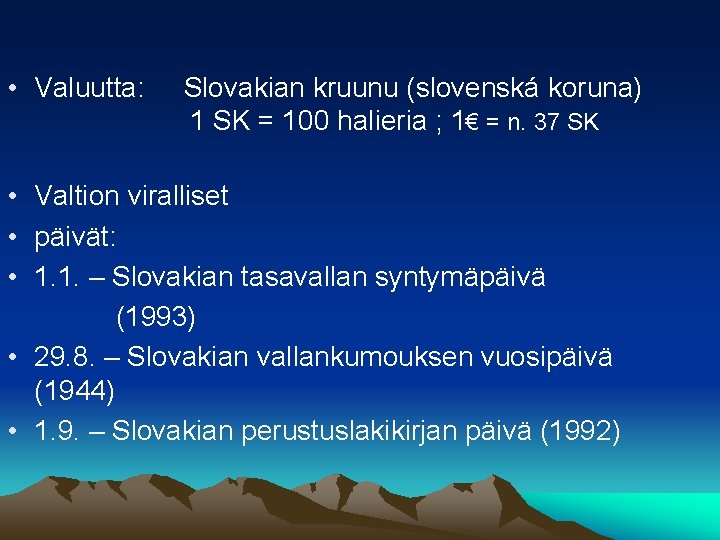 • Valuutta: Slovakian kruunu (slovenská koruna)
1 SK = 100 halieria ; 1€ = n. 37 SK

• Valtion viralliset

• päivät:

• 1.1. – Slovakian tasavallan syntymäpäivä
(1993)

• 29.8. – Slovakian vallankumouksen vuosipäivä (1944)

• 1.9. – Slovakian perustuslakikirjan päivä (1992)